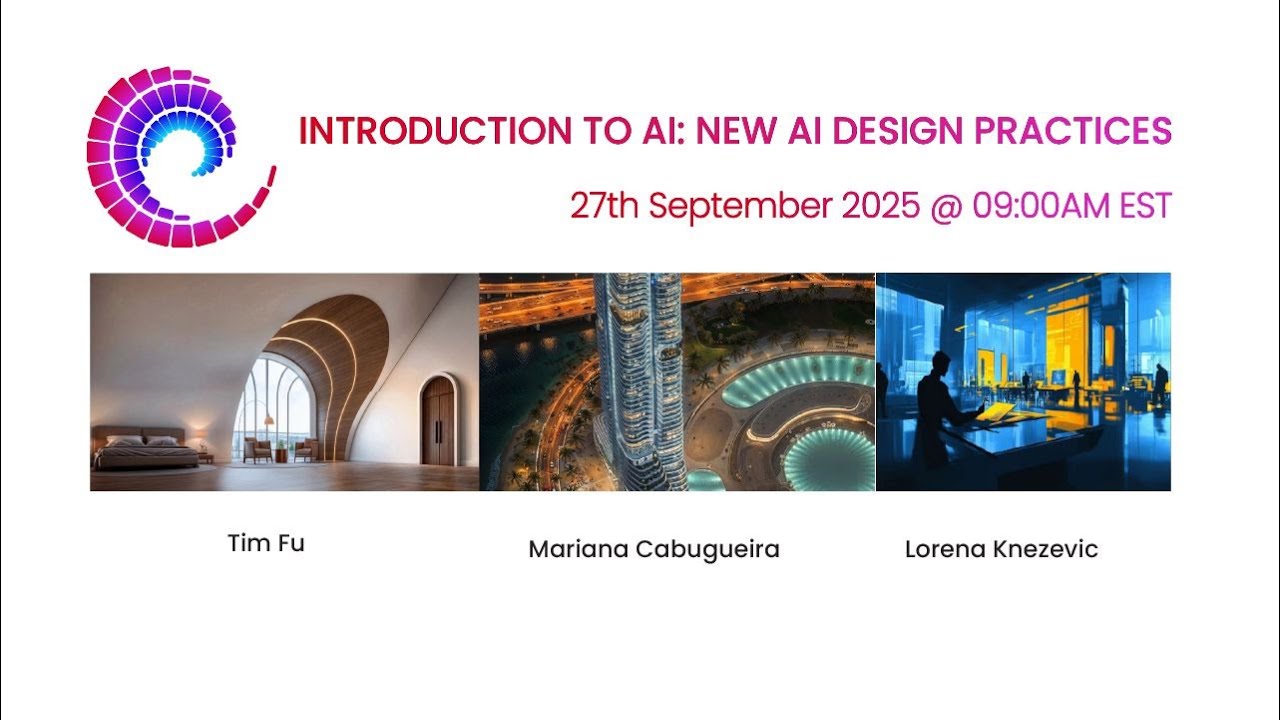 INTRODUCTION TO AI: NEW AI DESIGN PRACTICES

27th September 2025 @ 09:00AM EST

Tim Fu

Mariana Cabugueira

Lorena Knezevic